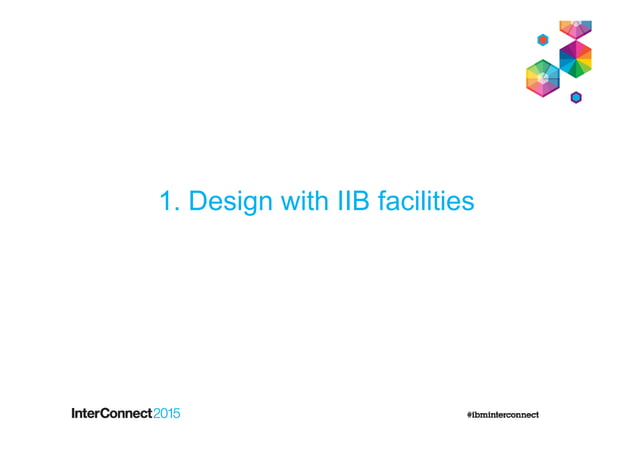 1. Design with IIB facilities

InterConnect2015

#ibminterconnect